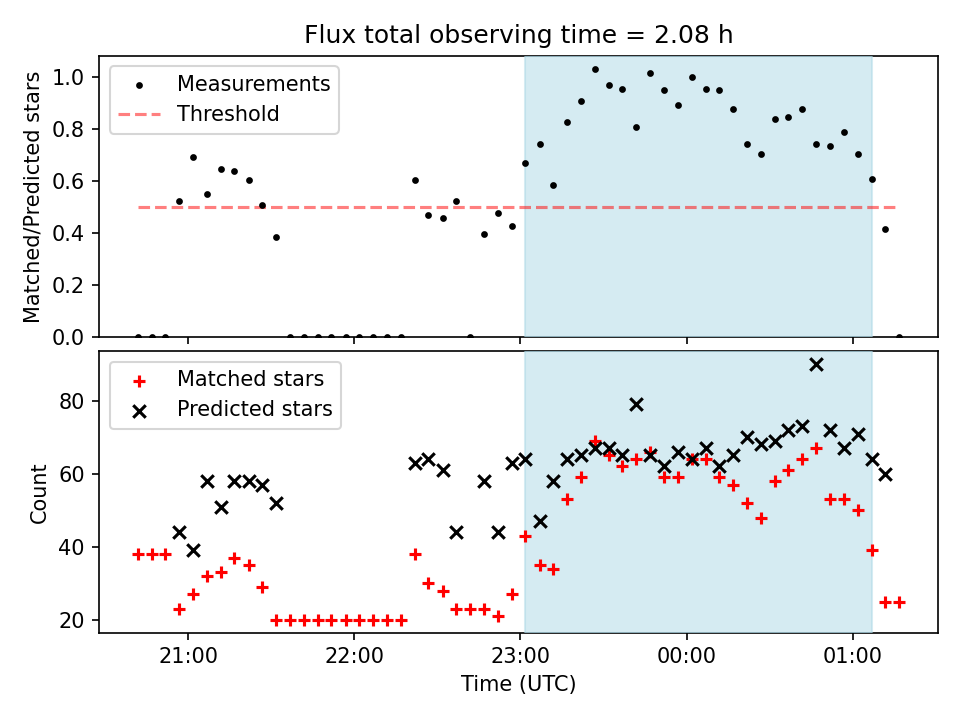 Flux total observing time = 2.08 h

Measurements
Threshold

Matched/Predicted stars

1.0
0.8
0.6
0.4
0.2
0.0

Matched stars
Predicted stars

Count

80
60
40
20

21:00
22:00
23:00
00:00
01:00

Time (UTC)